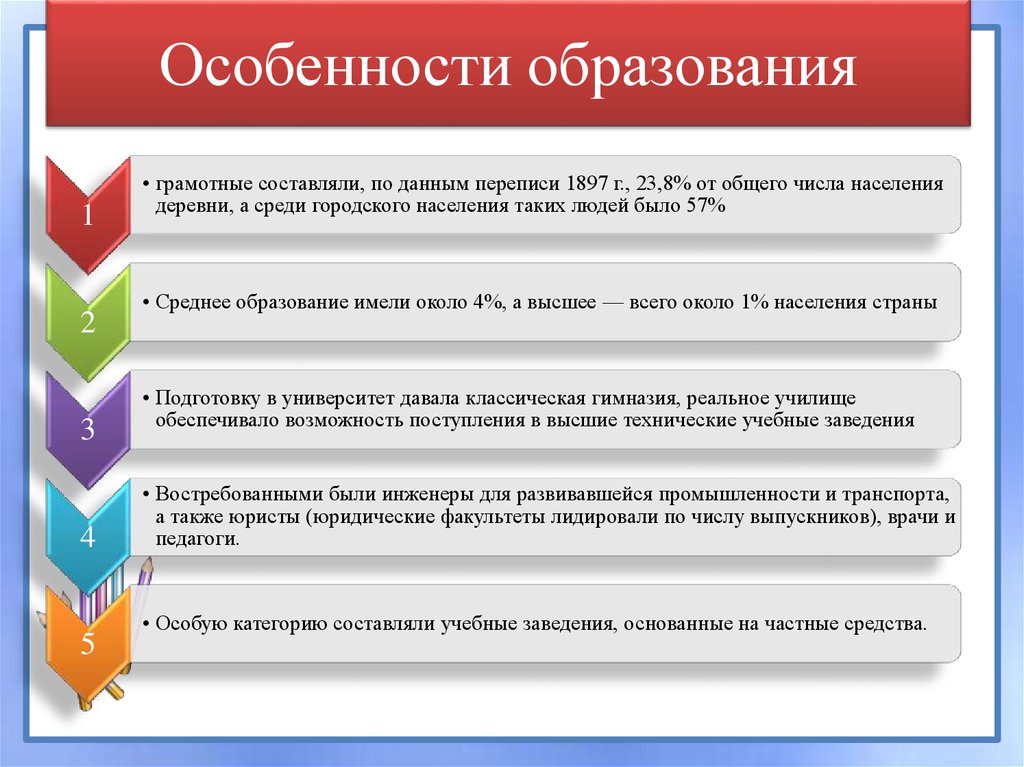 Особенности образования

1

• грамотные составляли, по данным переписи 1897 г., 23,8% от общего числа населения деревни, а среди городского населения таких людей было 57%

2

• Среднее образование имели около 4%, а высшее — всего около 1% населения страны

3

• Подготовку в университет давала классическая гимназия, реальное училище обеспечивало возможность поступления в высшие технические учебные заведения

4

• Востребованными были инженеры для развивавшейся промышленности и транспорта, а также юристы (юридические факультеты лидировали по числу выпускников), врачи и педагоги.

5

• Особую категорию составляли учебные заведения, основанные на частные средства.